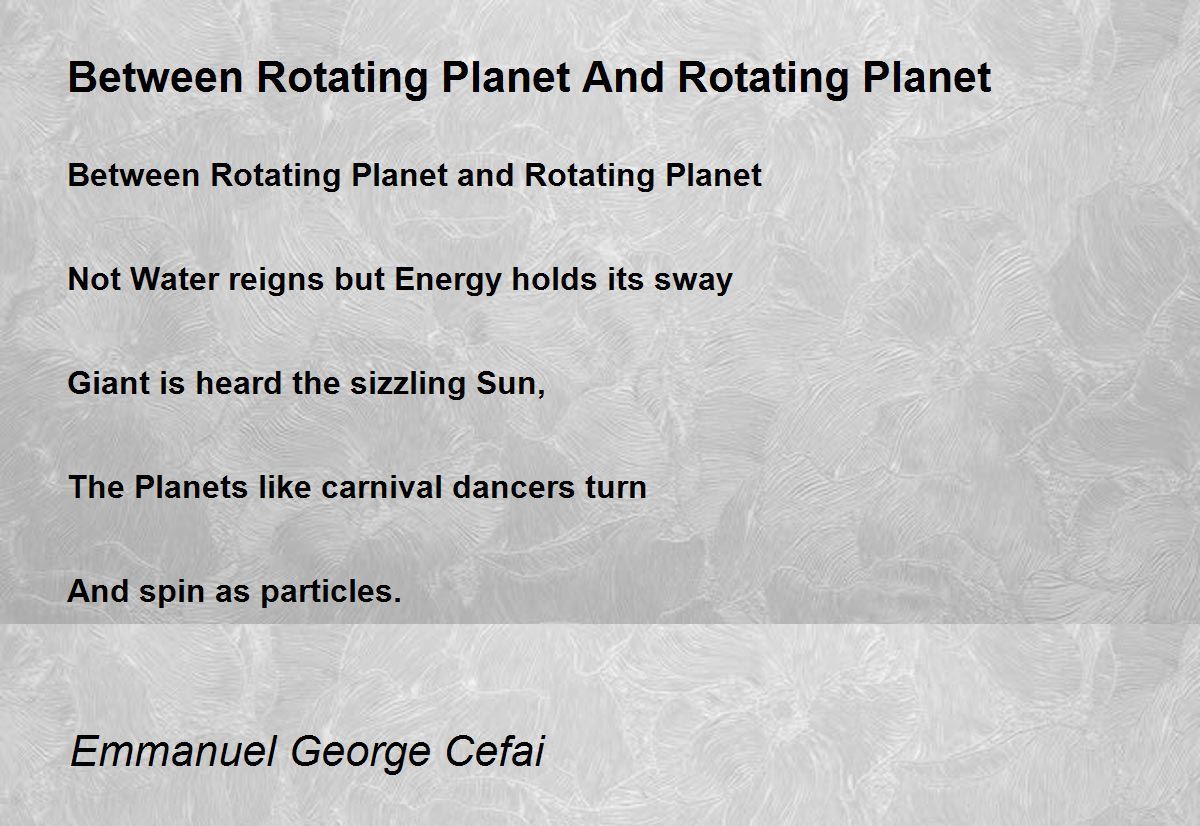 Between Rotating Planet And Rotating Planet

Between Rotating Planet and Rotating Planet

Not Water reigns but Energy holds its sway

Giant is heard the sizzling Sun,

The Planets like carnival dancers turn

And spin as particles.

Emmanuel George Cefai